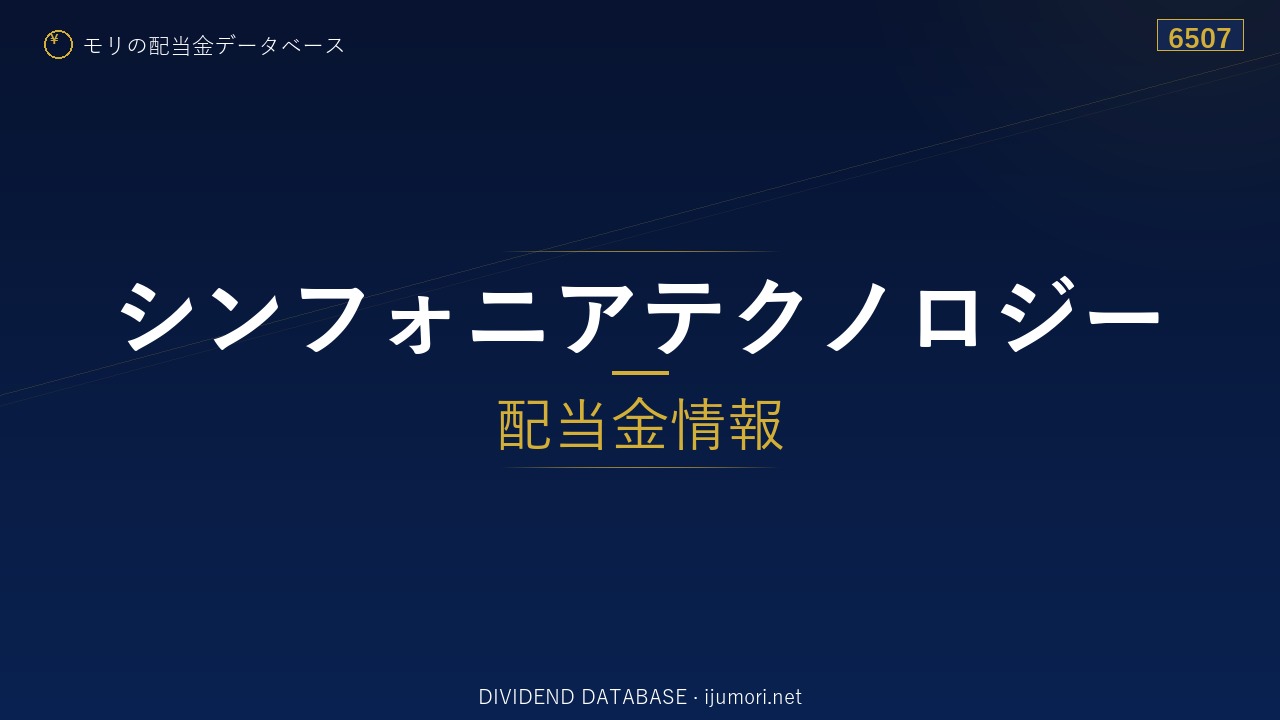 ¥ モリの配当金データベース

6507

シンフォニアテクノロジー

配当金情報

DIVIDEND DATABASE · ijumori.net